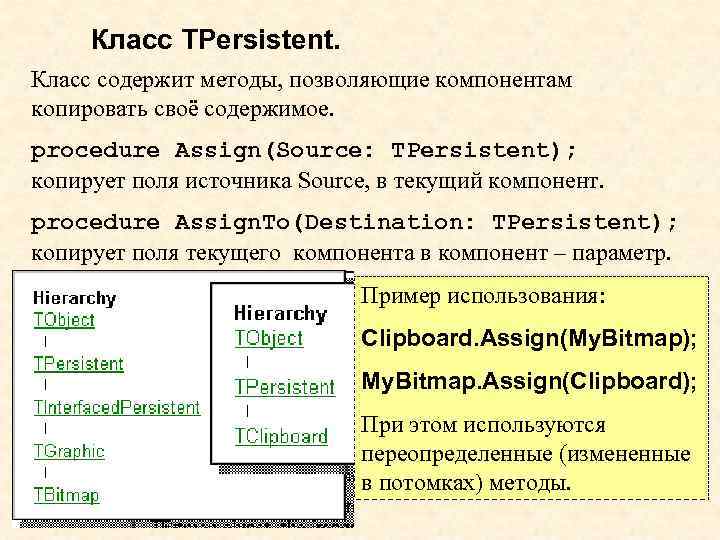 Класс TPersistent.

Класс содержит методы, позволяющие компонентам копировать своё содержимое.

procedure Assign(Source: TPersistent);
копирует поля источника Source, в текущий компонент.

procedure AssignTo(Destination: TPersistent);
копирует поля текущего компонента в компонент – параметр.

Hierarchy
TObject
|
TPersistent
|
TInterfacedPersistent
|
TGraphic
|
TBitmap

Hierarchy
TObject
|
TPersistent
|
TClipboard

Пример использования:

Clipboard.Assign(MyBitmap);

MyBitmap.Assign(Clipboard);

При этом используются переопределенные (измененные в потомках) методы.